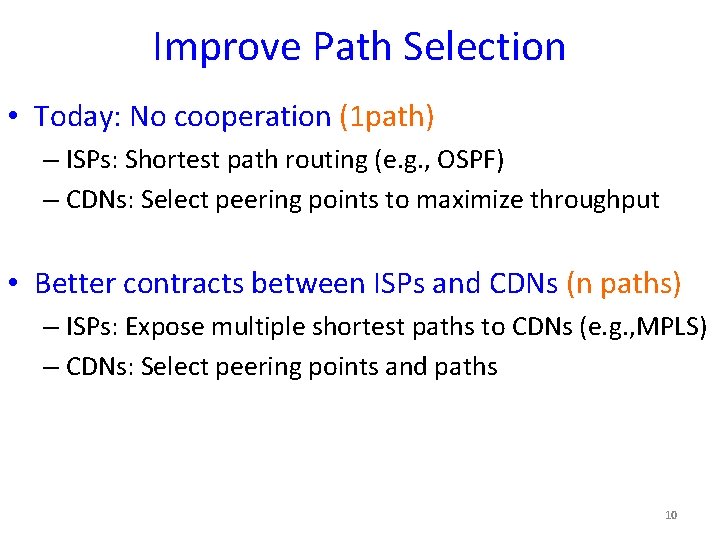 Improve Path Selection

• Today: No cooperation (1path)
– ISPs: Shortest path routing (e.g., OSPF)
– CDNs: Select peering points to maximize throughput

• Better contracts between ISPs and CDNs (n paths)
– ISPs: Expose multiple shortest paths to CDNs (e.g.,MPLS)
– CDNs: Select peering points and paths

10